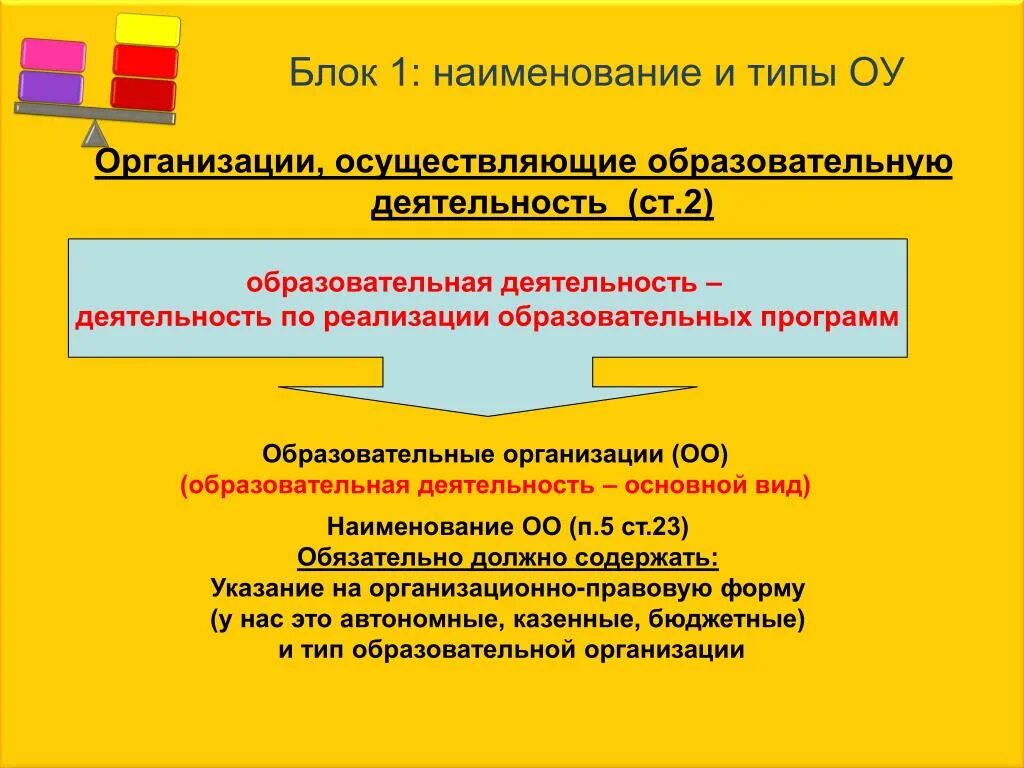 Блок 1: наименование и типы ОУ

Организации, осуществляющие образовательную деятельность (ст.2)

образовательная деятельность – деятельность по реализации образовательных программ

Образовательные организации (ОО)
(образовательная деятельность – основной вид)

Наименование ОО (п.5 ст.23)
Обязательно должно содержать:
Указание на организационно-правовую форму
(у нас это автономные, казенные, бюджетные)
и тип образовательной организации